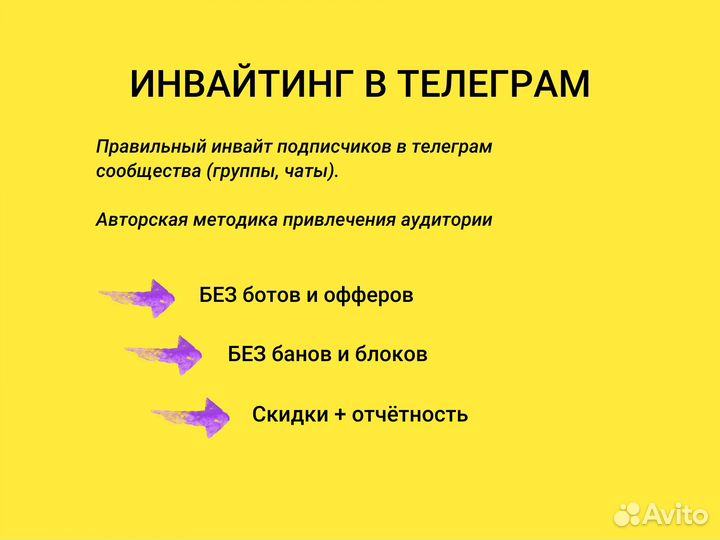 ИНВАЙТИНГ В ТЕЛЕГРАМ

Правильный инвайт подписчиков в телеграм сообщества (группы, чаты).

Авторская методика привлечения аудитории

БЕЗ ботов и офферов

БЕЗ банов и блоков

Скидки + отчётность

Avito